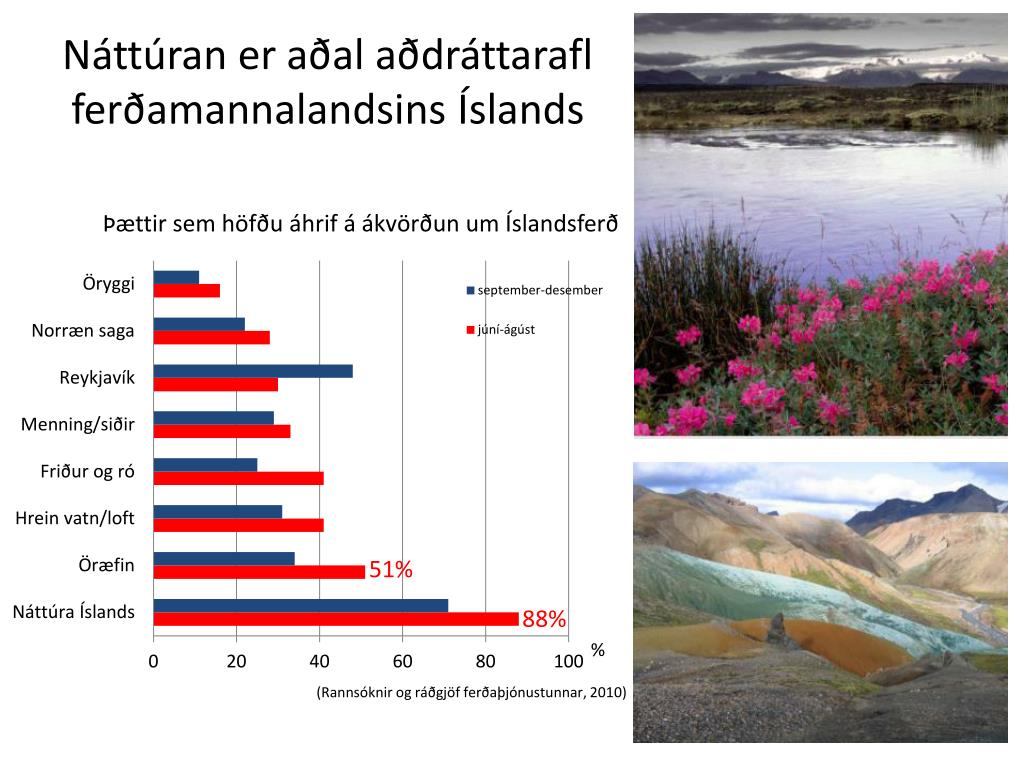 Náttúran er aðal aðdráttarafl ferðamannalandsins Íslands

Þættir sem höfðu áhrif á ákvörðun um Íslandsferð

Öryggi
Norræn saga
Reykjavík
Menning/siðir
Friður og ró
Hrein vatn/loft
Öræfin
Náttúra Íslands

september-desember
júní-ágúst

51%
88%

0
20
40
60
80
100
%

(Rannsóknir og ráðgjöf ferðaþjónustunnar, 2010)